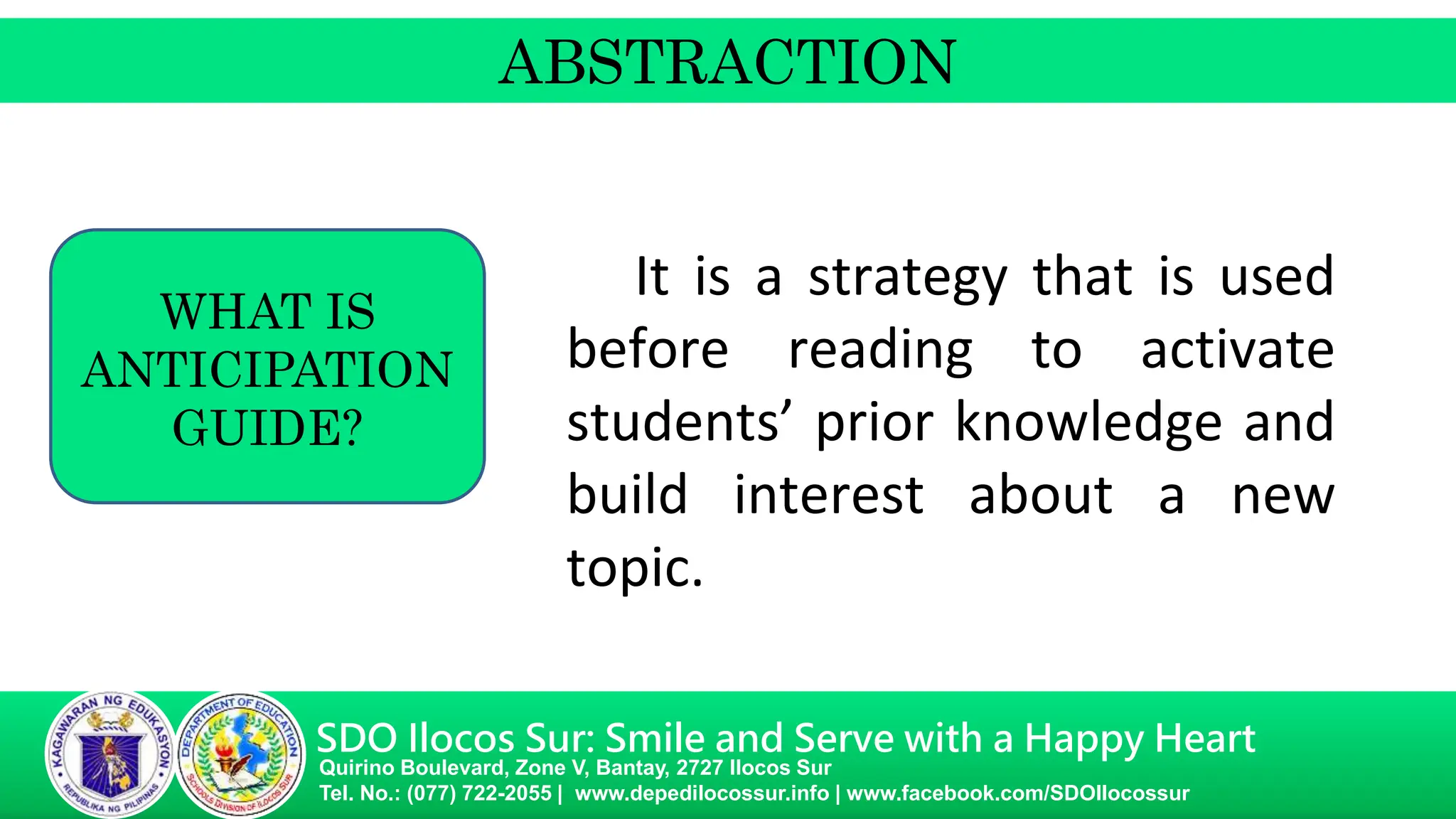 ABSTRACTION

WHAT IS ANTICIPATION GUIDE?

It is a strategy that is used before reading to activate students' prior knowledge and build interest about a new topic.

KAGAWARAN NG EDUKASYON
REPUBLIKA NG PILIPINAS

DEPARTMENT OF EDUCATION
SCHOOLS DIVISION OF ILOCOS SUR

SDO Ilocos Sur: Smile and Serve with a Happy Heart
Quirino Boulevard, Zone V, Bantay, 2727 Ilocos Sur
Tel. No.: (077) 722-2055 | www.depedilocossur.info | www.facebook.com/SDOIlocossur